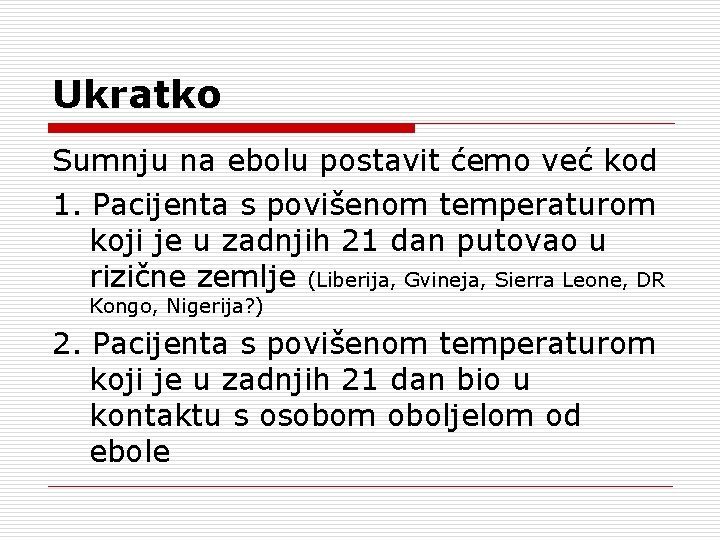 Ukratko

Sumnju na ebolu postavit ćemo već kod

1. Pacijenta s povišenom temperaturom koji je u zadnjih 21 dan putovao u rizične zemlje (Liberija, Gvineja, Sierra Leone, DR Kongo, Nigerija?)

2. Pacijenta s povišenom temperaturom koji je u zadnjih 21 dan bio u kontaktu s osobom oboljelom od ebole